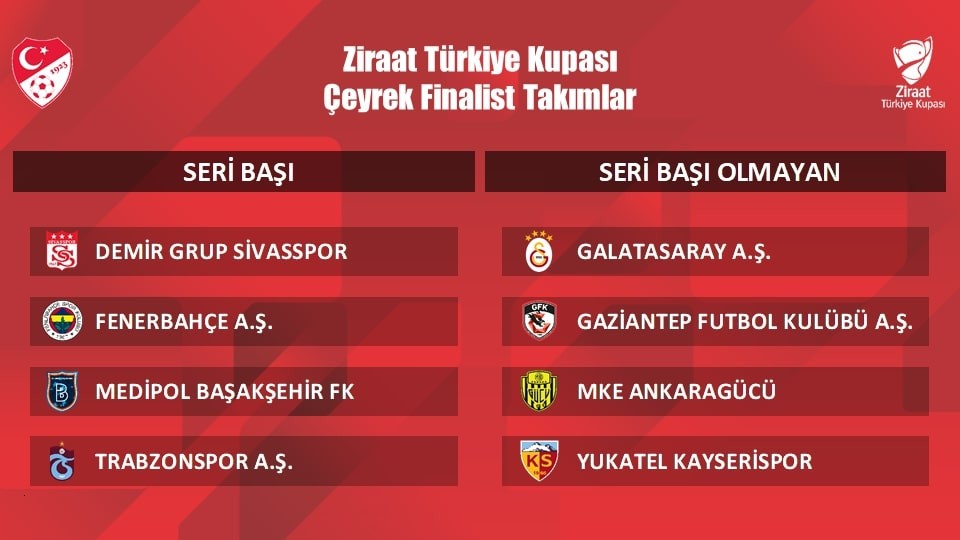 Ziraat Türkiye Kupası
Çeyrek Finalist Takımlar

Ziraat Türkiye Kupası

SERİ BAŞI

DEMİR GRUP SİVASSPOR

FENERBAHÇE A.Ş.

MEDİPOL BAŞAKŞEHİR FK

TRABZONSPOR A.Ş.

SERİ BAŞI OLMAYAN

GALATASARAY A.Ş.

GAZİANTEP FUTBOL KULÜBÜ A.Ş.

MKE ANKARAGÜCÜ

YUKATEL KAYSERİSPOR